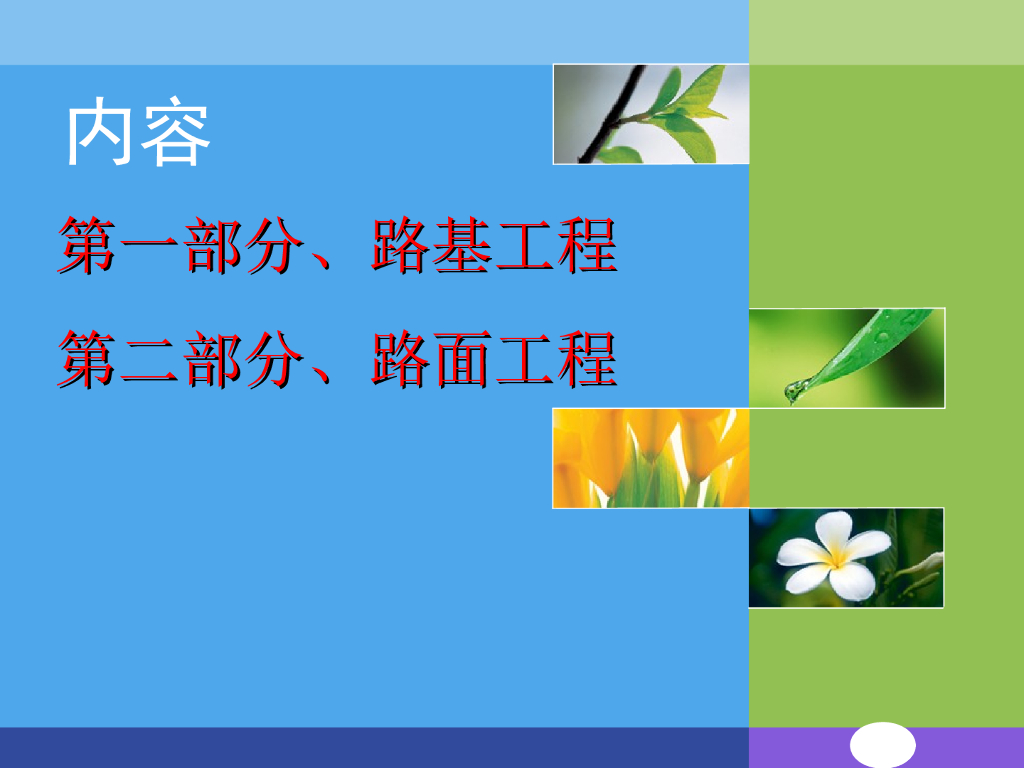 内容

第一部分、路基工程

第二部分、路面工程